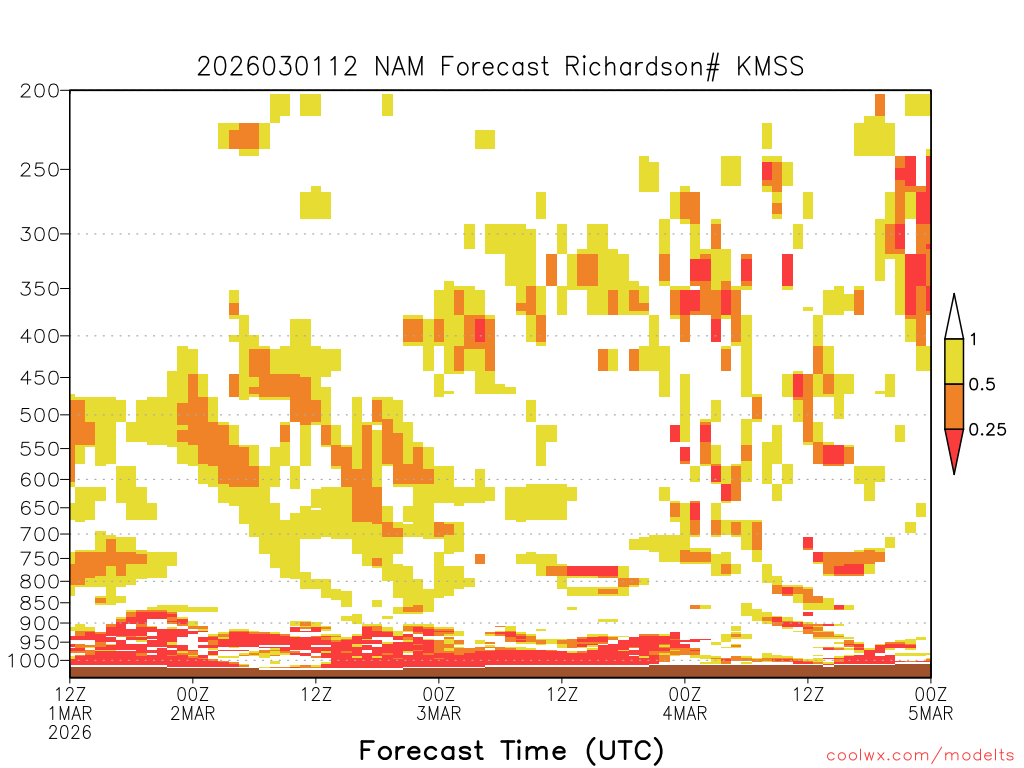 2026030112 NAM Forecast Richardson# KMSS

200
250
300
350
400
450
500
550
600
650
700
750
800
850
900
950
1000

1
0.5
0.25

12Z
1MAR
2026
00Z
2MAR
12Z
00Z
3MAR
12Z
00Z
4MAR
12Z
00Z
5MAR

Forecast Time (UTC)

coolwx.com/modelts